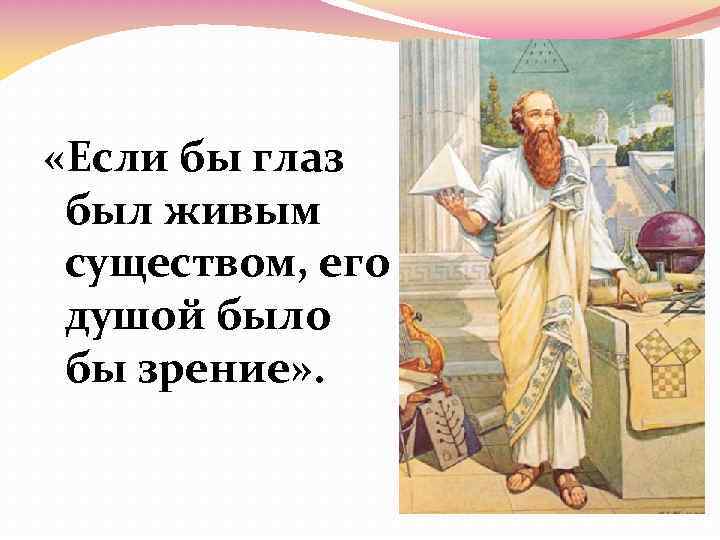 «Если бы глаз был живым существом, его душой было бы зрение».